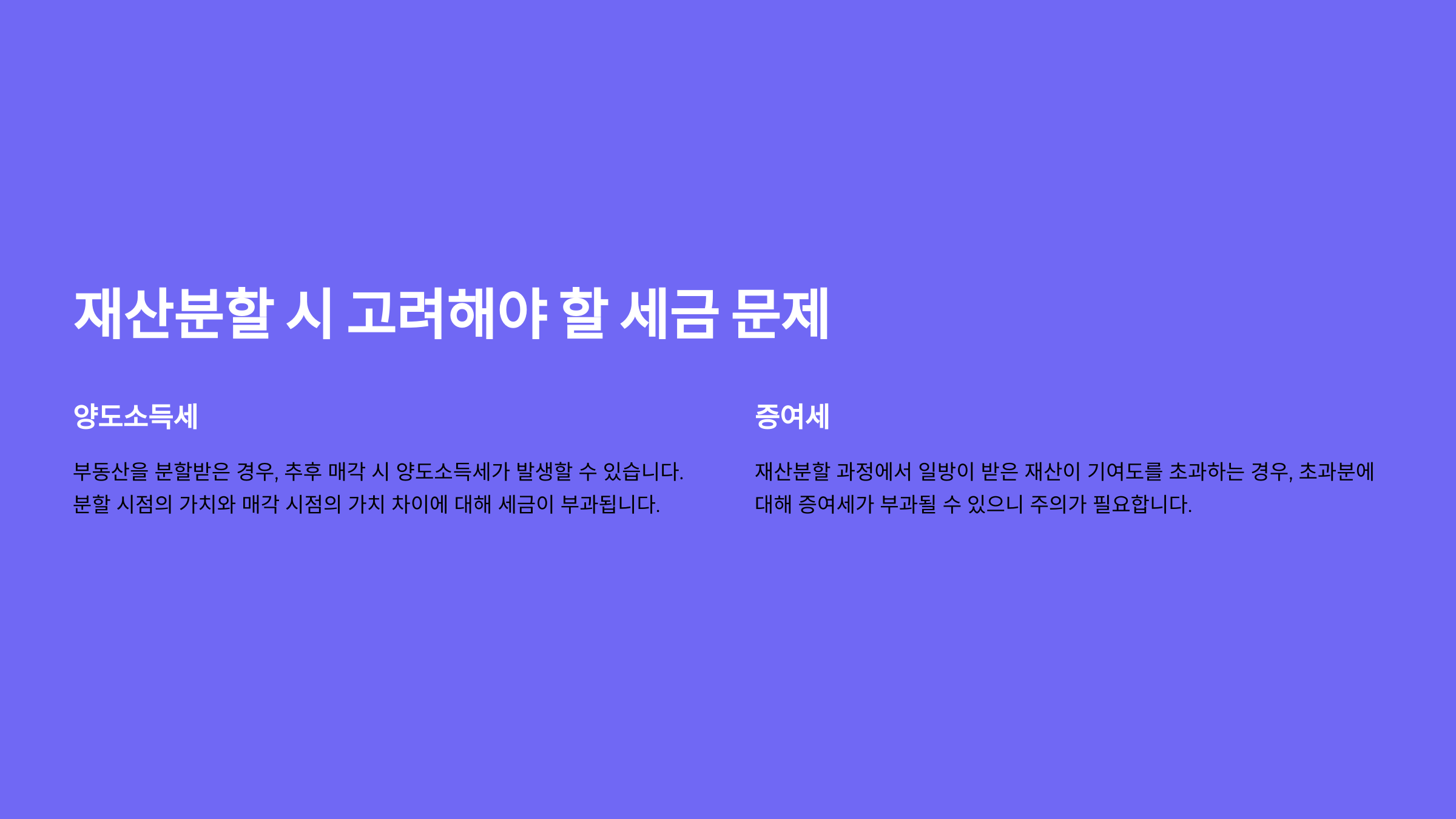 재산분할 시 고려해야 할 세금 문제

양도소득세

부동산을 분할받은 경우, 추후 매각 시 양도소득세가 발생할 수 있습니다. 분할 시점의 가치와 매각 시점의 가치 차이에 대해 세금이 부과됩니다.

증여세

재산분할 과정에서 일방이 받은 재산이 기여도를 초과하는 경우, 초과분에 대해 증여세가 부과될 수 있으니 주의가 필요합니다.